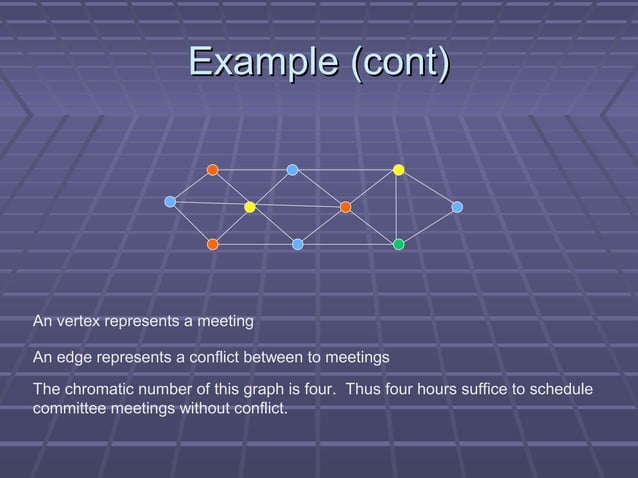 Example (cont)

An vertex represents a meeting

An edge represents a conflict between to meetings

The chromatic number of this graph is four. Thus four hours suffice to schedule committee meetings without conflict.